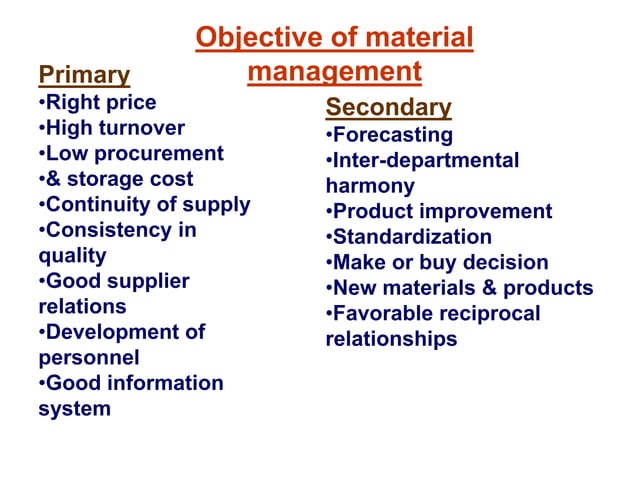 Objective of material management

Primary
•Right price
•High turnover
•Low procurement
•& storage cost
•Continuity of supply
•Consistency in quality
•Good supplier relations
•Development of personnel
•Good information system

Secondary
•Forecasting
•Inter-departmental harmony
•Product improvement
•Standardization
•Make or buy decision
•New materials & products
•Favorable reciprocal relationships